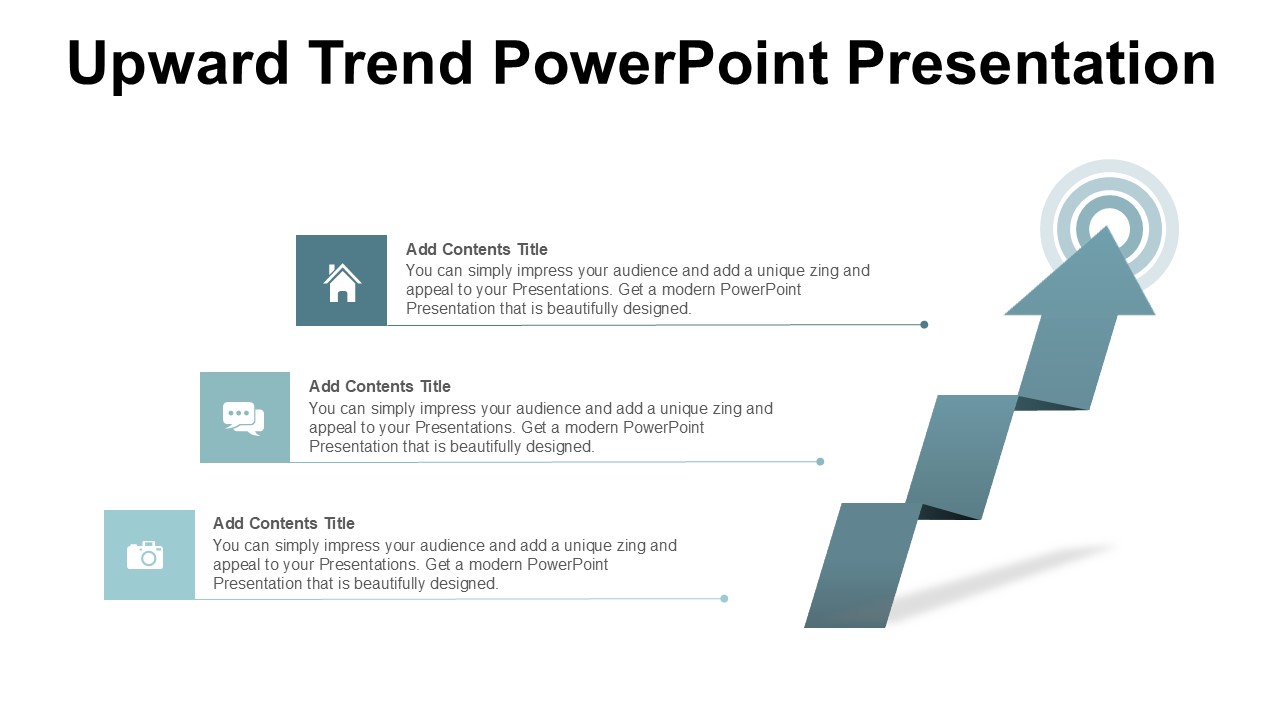 Upward Trend PowerPoint Presentation

Add Contents Title
You can simply impress your audience and add a unique zing and appeal to your Presentations. Get a modern PowerPoint Presentation that is beautifully designed.

Add Contents Title
You can simply impress your audience and add a unique zing and appeal to your Presentations. Get a modern PowerPoint Presentation that is beautifully designed.

Add Contents Title
You can simply impress your audience and add a unique zing and appeal to your Presentations. Get a modern PowerPoint Presentation that is beautifully designed.